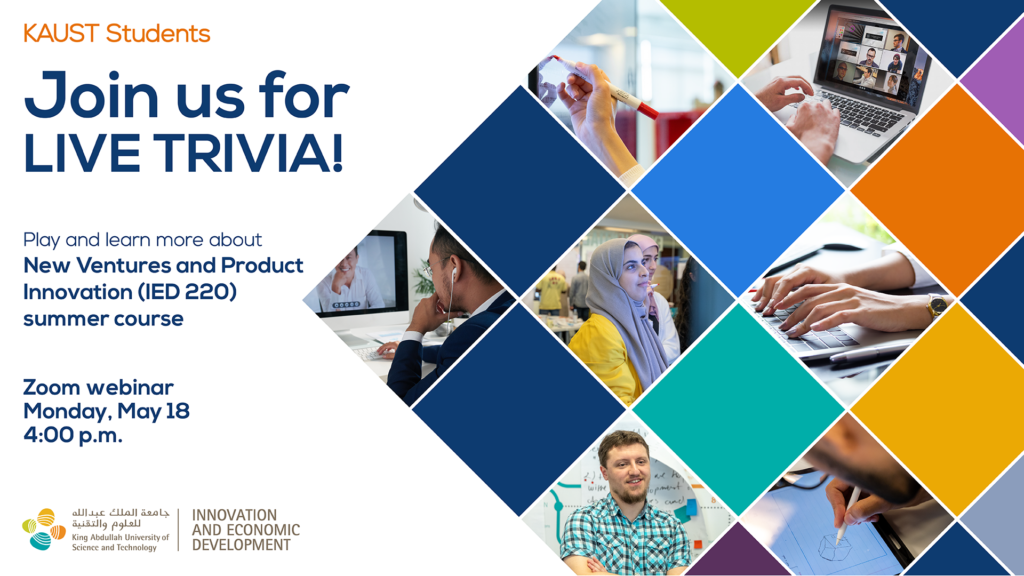 KAUST Students

Join us for LIVE TRIVIA!

Play and learn more about
New Ventures and Product Innovation (IED 220) summer course

Zoom webinar
Monday, May 18
4:00 p.m.

جامعة الملك عبدالله للعلوم والتقنية
King Abdullah University of Science and Technology

INNOVATION AND ECONOMIC DEVELOPMENT